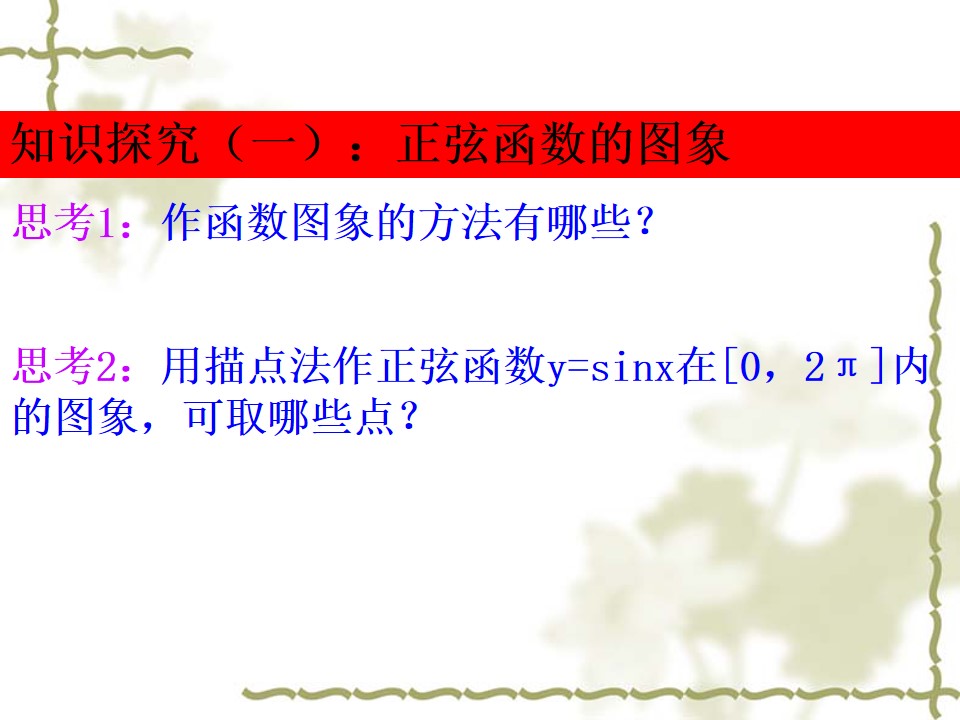 知识探究（一）：正弦函数的图象

思考1：作函数图象的方法有哪些？

思考2：用描点法作正弦函数$y=\sin x$在$[0, 2\pi]$内的图象，可取哪些点？